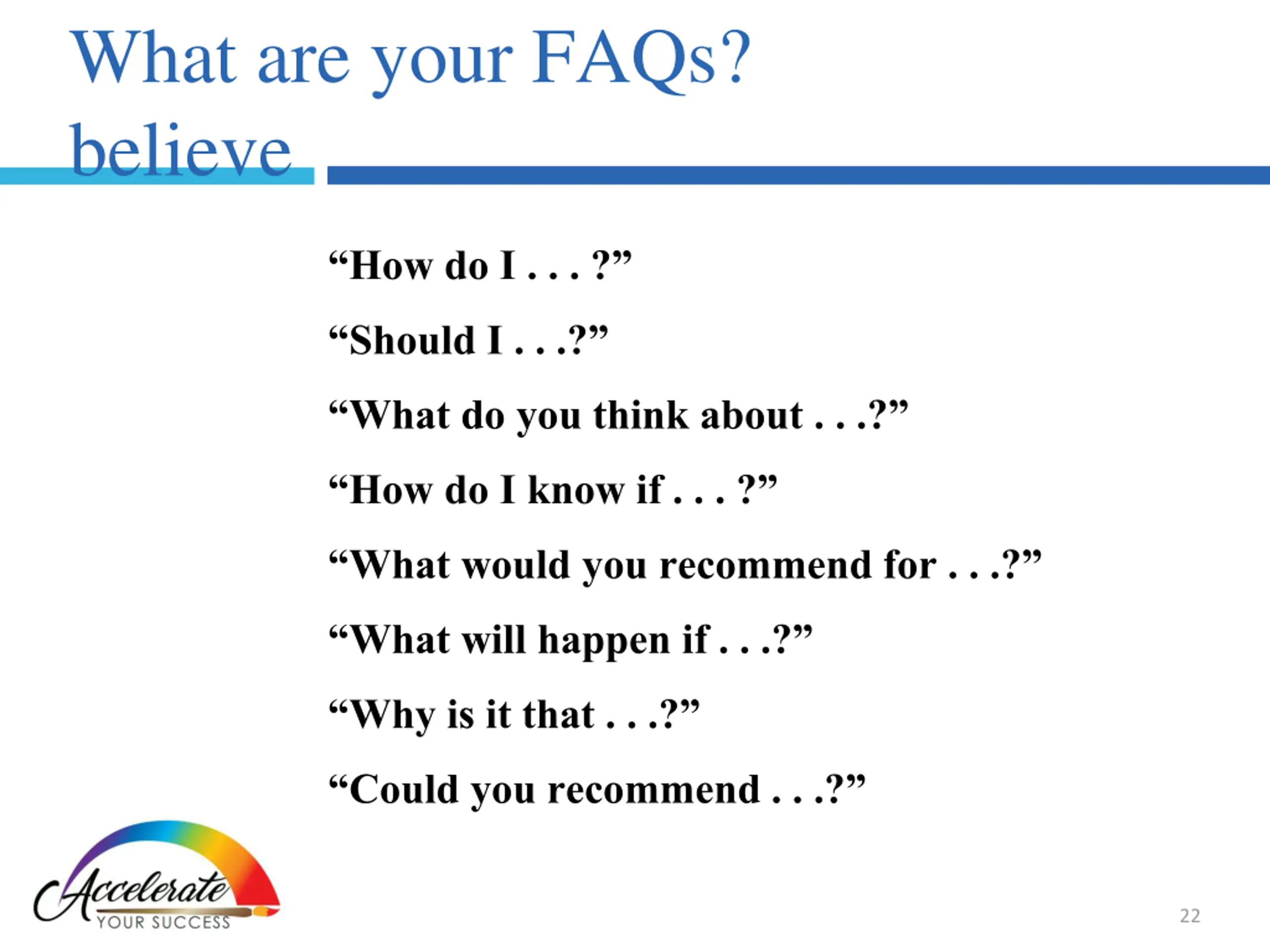 What are your FAQs?
believe

“How do I . . . ?”

“Should I . . .?”

“What do you think about . . .?”

“How do I know if . . . ?”

“What would you recommend for . . .?”

“What will happen if . . .?”

“Why is it that . . .?”

“Could you recommend . . .?”

Accelerate
YOUR SUCCESS

22